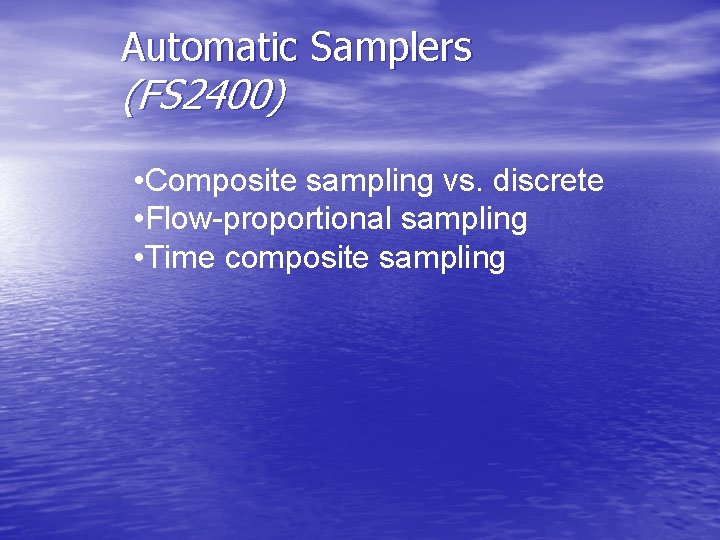 Automatic Samplers
(FS2400)

•Composite sampling vs. discrete
•Flow-proportional sampling
•Time composite sampling